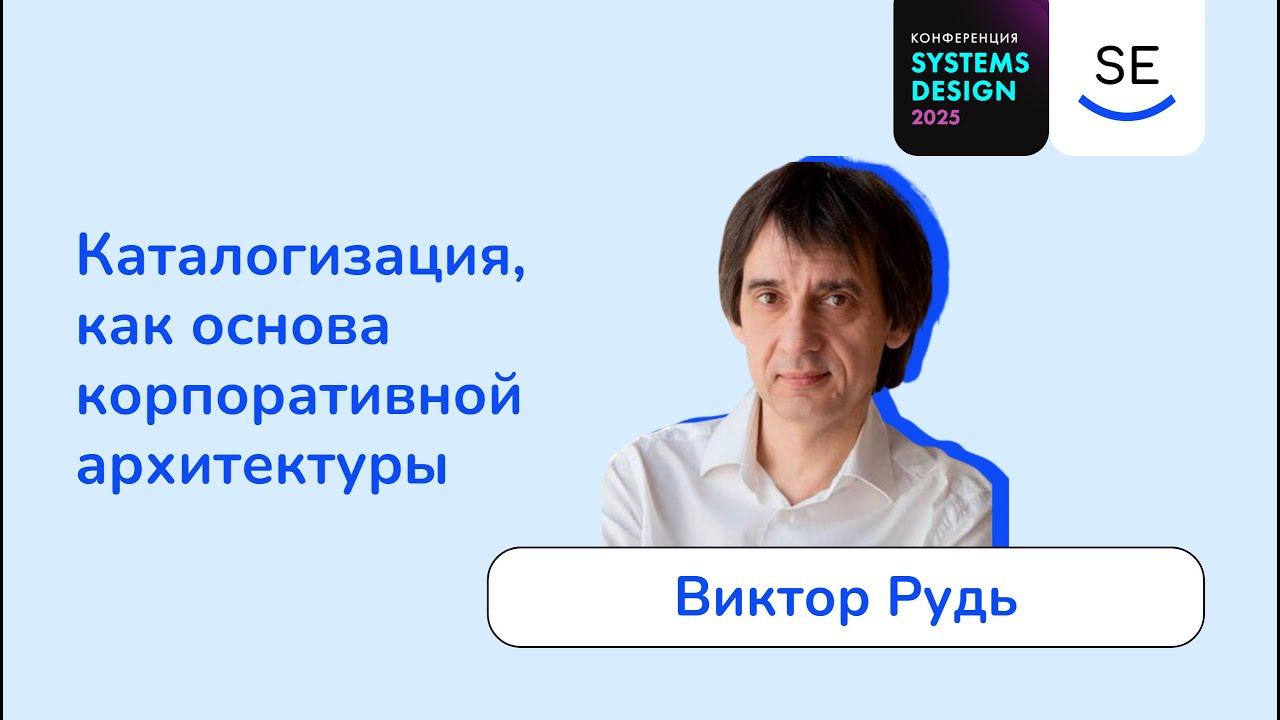 КОНФЕРЕНЦИЯ
SYSTEMS DESIGN
2025

SE

Каталогизация, как основа корпоративной архитектуры

Виктор Рудь